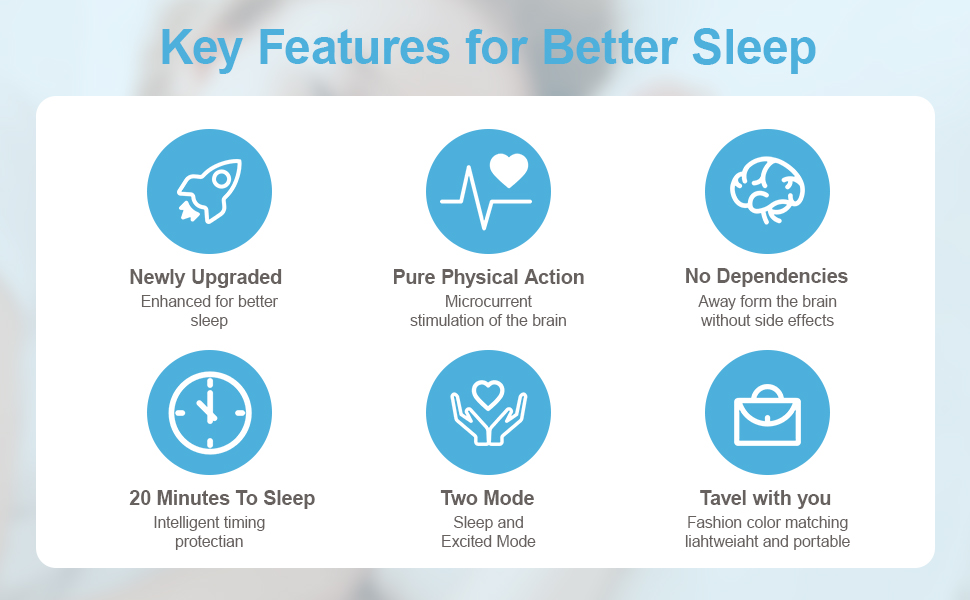 Key Features for Better Sleep

Newly Upgraded
Enhanced for better sleep

Pure Physical Action
Microcurrent stimulation of the brain

No Dependencies
Away form the brain without side effects

20 Minutes To Sleep
Intelligent timing protectian

Two Mode
Sleep and Excited Mode

Tavel with you
Fashion color matching liahtweiaht and portable